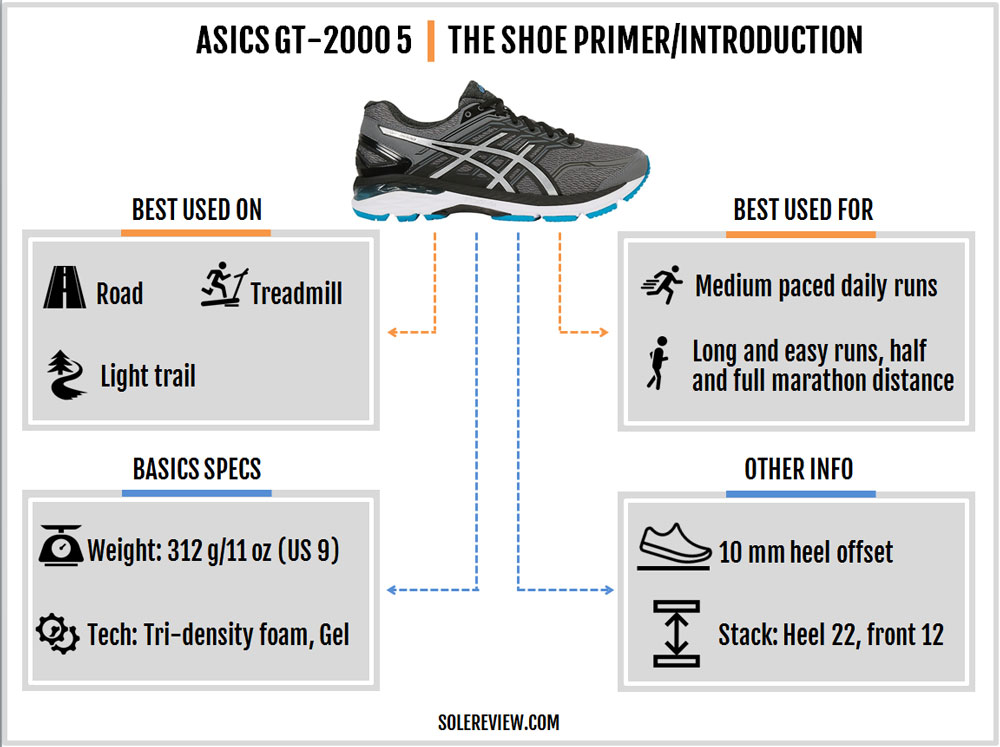 ASICS GT-2000 5 | THE SHOE PRIMER/INTRODUCTION

BEST USED ON

Road

Treadmill

Light trail

BEST USED FOR

Medium paced daily runs

Long and easy runs, half and full marathon distance

BASICS SPECS

Weight: 312 g/11 oz (US 9)

Tech: Tri-density foam, Gel

OTHER INFO

10 mm heel offset

Stack: Heel 22, front 12

SOLEREVIEW.COM